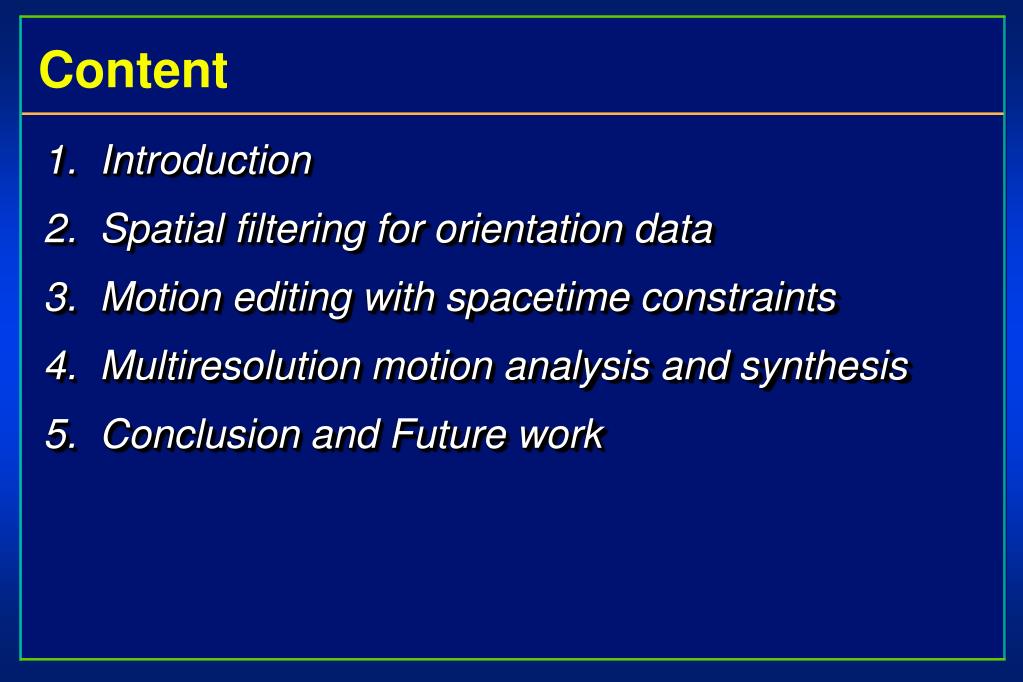 Content

1. Introduction
2. Spatial filtering for orientation data
3. Motion editing with spacetime constraints
4. Multiresolution motion analysis and synthesis
5. Conclusion and Future work